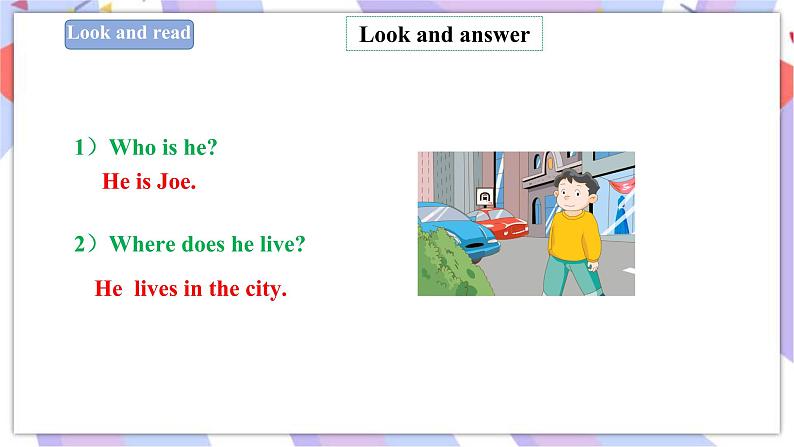 Look and read

Look and answer

1）Who is he?

He is Joe.

2）Where does he live?

He lives in the city.